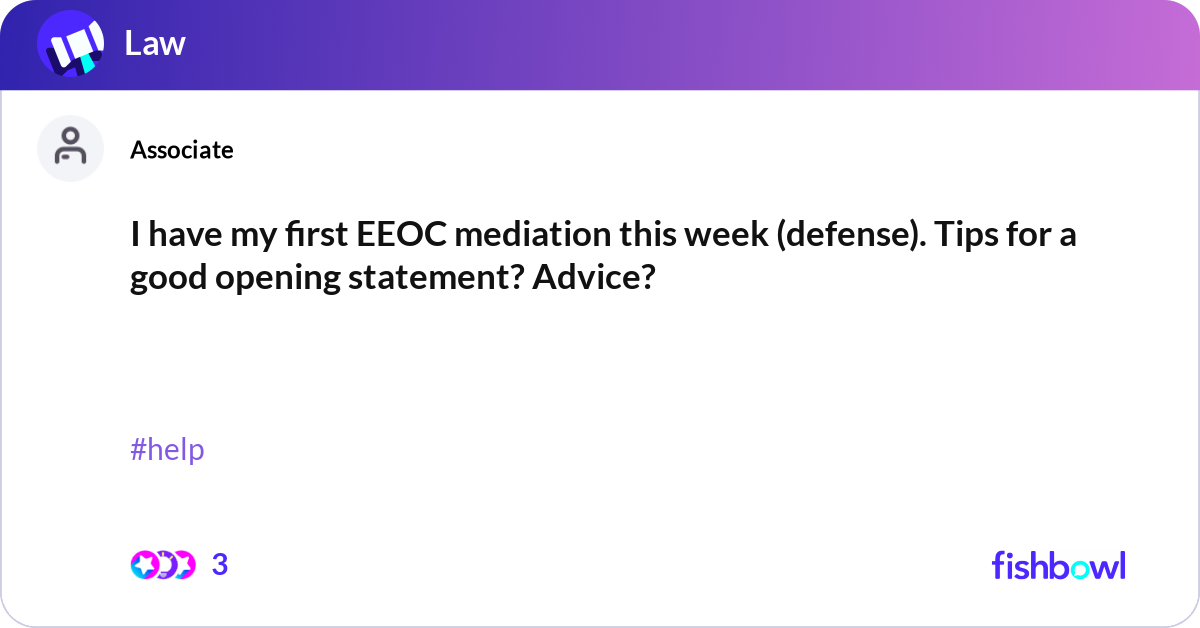 Law

Associate

I have my first EEOC mediation this week (defense). Tips for a good opening statement? Advice?

#help

3

fishbowl